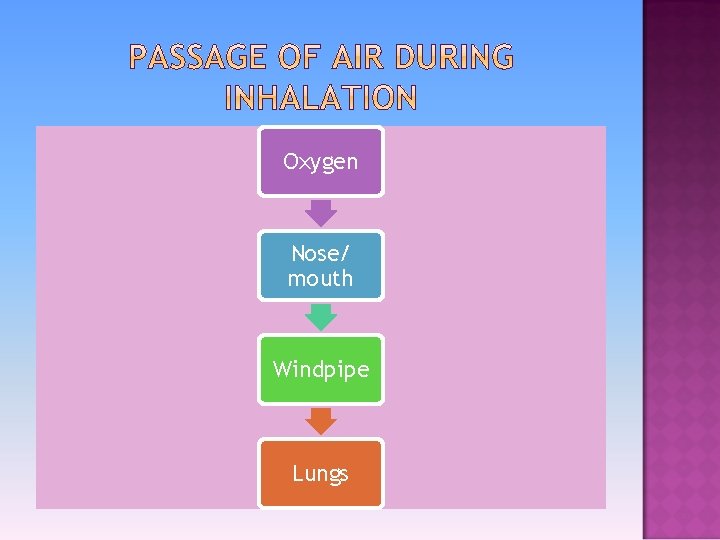 PASSAGE OF AIR DURING INHALATION

Oxygen

Nose/ mouth

Windpipe

Lungs